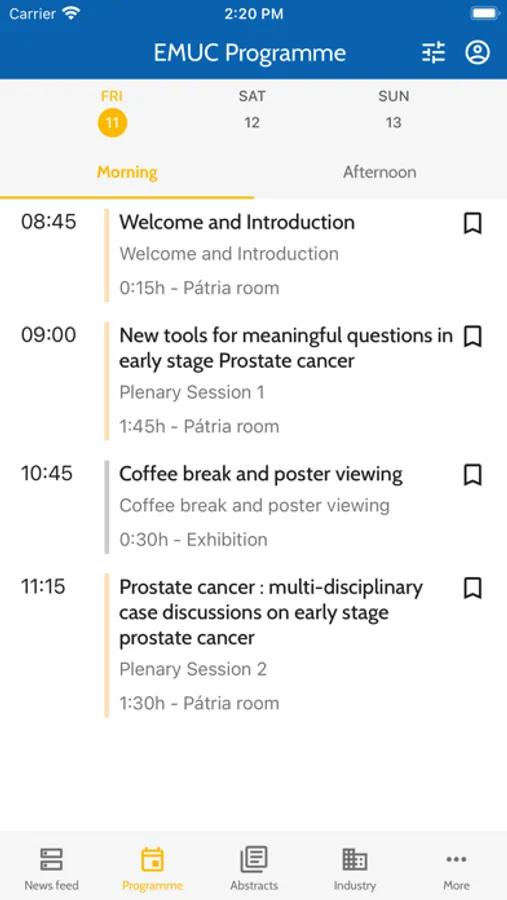 Carrier 2:20 PM

EMUC Programme

FRI 11 SAT 12 SUN 13

Morning Afternoon

08:45
Welcome and Introduction
Welcome and Introduction
0:15h - Pátria room

09:00
New tools for meaningful questions in early stage Prostate cancer
Plenary Session 1
1:45h - Pátria room

10:45
Coffee break and poster viewing
Coffee break and poster viewing
0:30h - Exhibition

11:15
Prostate cancer : multi-disciplinary case discussions on early stage prostate cancer
Plenary Session 2
1:30h - Pátria room

News feed Programme Abstracts Industry More